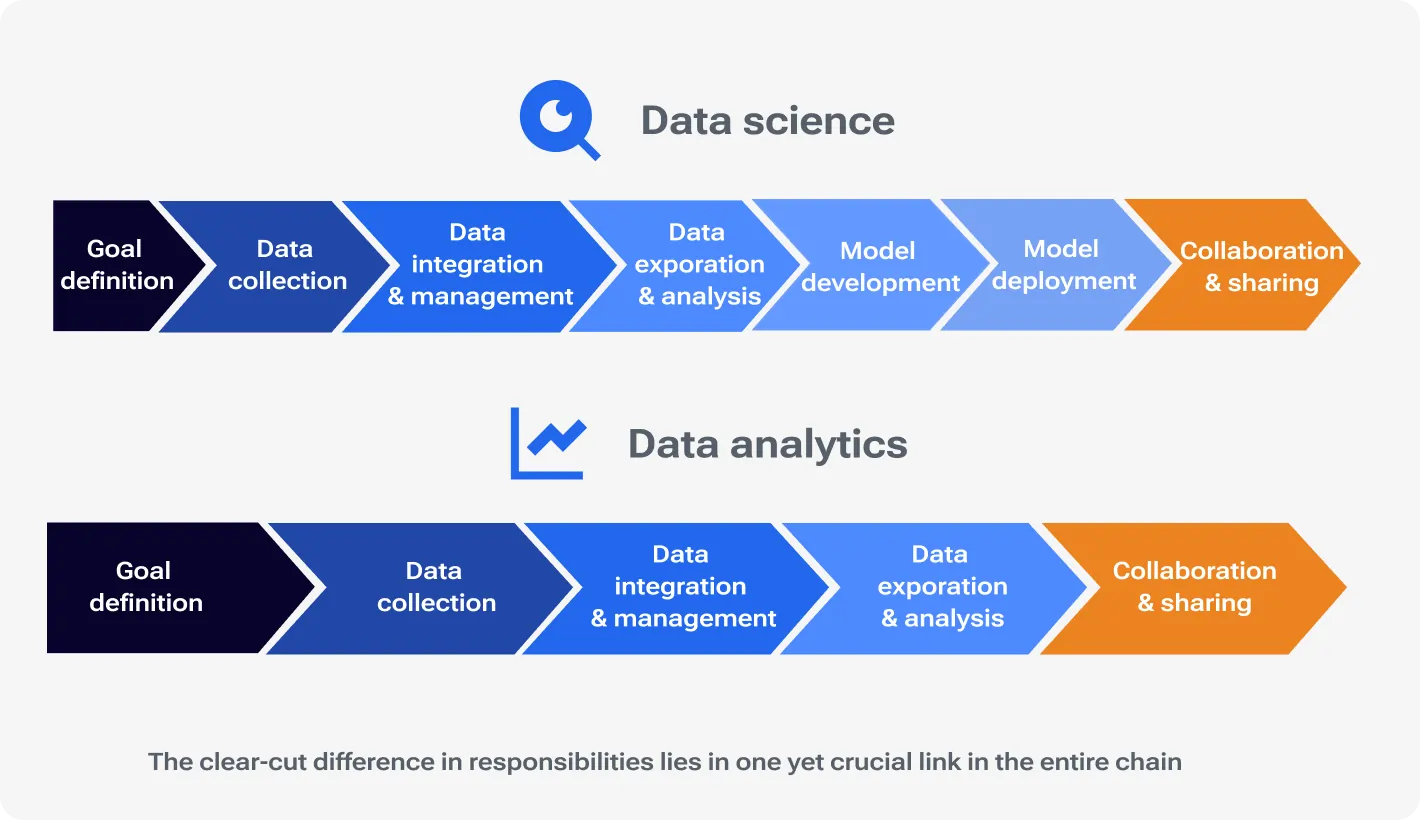 Data science

Goal definition

Data collection

Data integration & management

Data exporation & analysis

Model development

Model deployment

Collaboration & sharing

Data analytics

Goal definition

Data collection

Data integration & management

Data exporation & analysis

Collaboration & sharing

The clear-cut difference in responsibilities lies in one yet crucial link in the entire chain